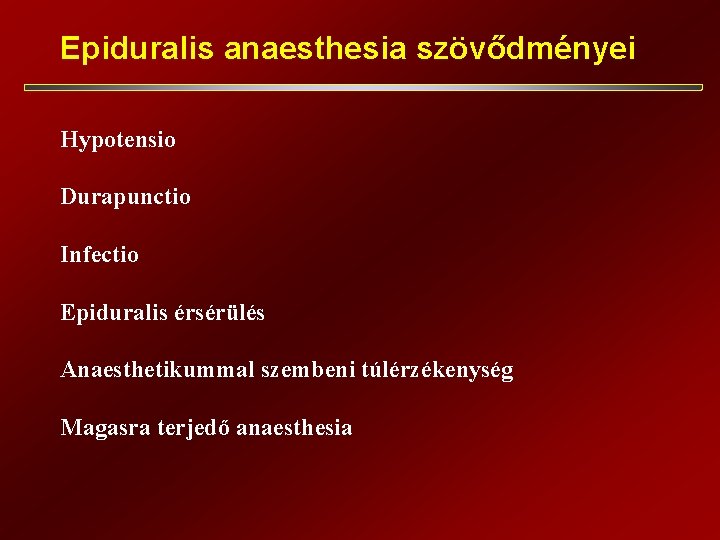 Epiduralis anaesthesia szövődményei

Hypotensio

Durapunctio

Infectio

Epiduralis érsérülés

Anaesthetikummal szembeni túlérzékenység

Magasra terjedő anaesthesia